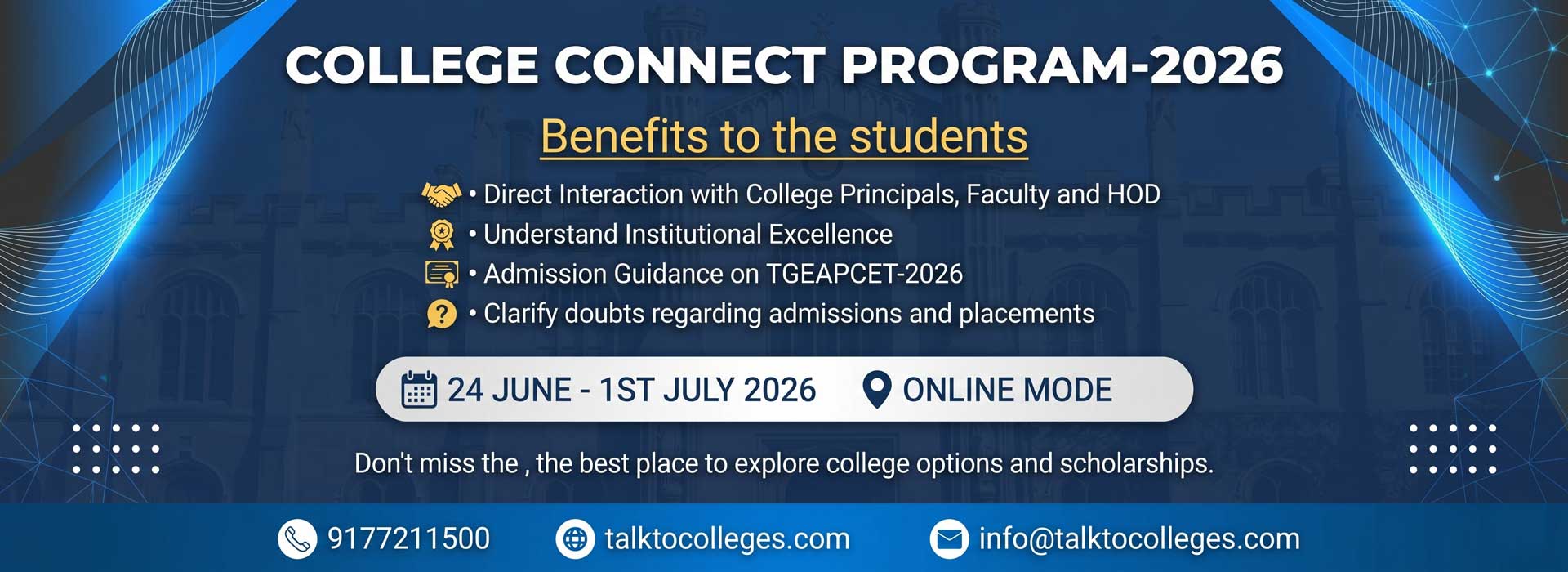 COLLEGE CONNECT PROGRAM-2026

Benefits to the students

• Direct Interaction with College Principals, Faculty and HOD
• Understand Institutional Excellence
• Admission Guidance on TGEAPCET-2026
• Clarify doubts regarding admissions and placements

24 JUNE - 1ST JULY 2026 ONLINE MODE

Don't miss the , the best place to explore college options and scholarships.

9177211500 talktocolleges.com info@talktocolleges.com